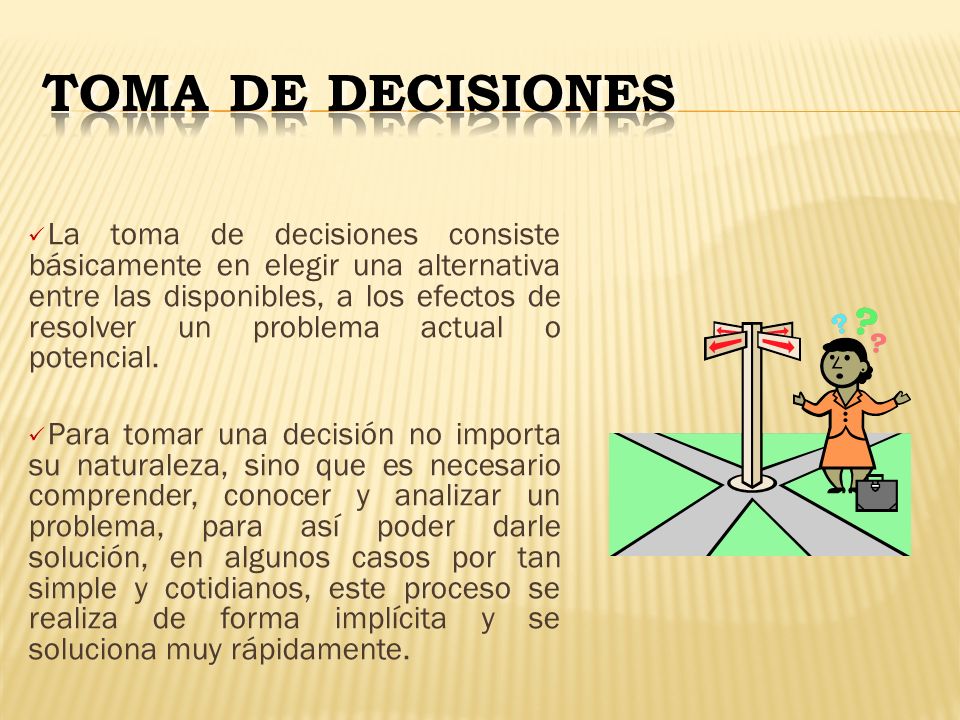 TOMA DE DECISIONES

✓La toma de decisiones consiste básicamente en elegir una alternativa entre las disponibles, a los efectos de resolver un problema actual o potencial.

✓Para tomar una decisión no importa su naturaleza, sino que es necesario comprender, conocer y analizar un problema, para así poder darle solución, en algunos casos por tan simple y cotidianos, este proceso se realiza de forma implícita y se soluciona muy rápidamente.

? ? ?